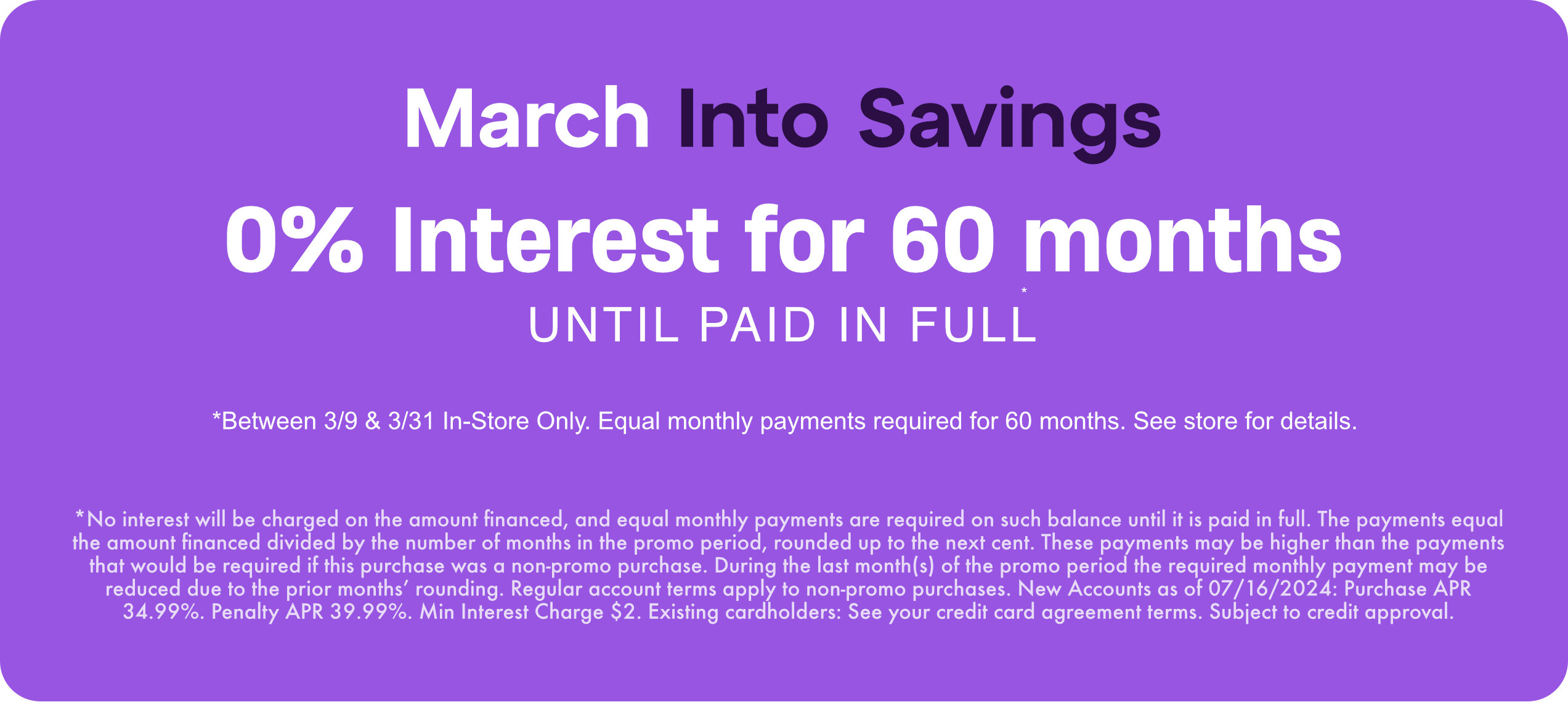 March Into Savings

0% Interest for 60 months

UNTIL PAID IN FULL*

*Between 3/9 & 3/31 In-Store Only. Equal monthly payments required for 60 months. See store for details.

*No interest will be charged on the amount financed, and equal monthly payments are required on such balance until it is paid in full. The payments equal the amount financed divided by the number of months in the promo period, rounded up to the next cent. These payments may be higher than the payments that would be required if this purchase was a non-promo purchase. During the last month(s) of the promo period the required monthly payment may be reduced due to the prior months' rounding. Regular account terms apply to non-promo purchases. New Accounts as of 07/16/2024: Purchase APR 34.99%. Penalty APR 39.99%. Min Interest Charge $2. Existing cardholders: See your credit card agreement terms. Subject to credit approval.